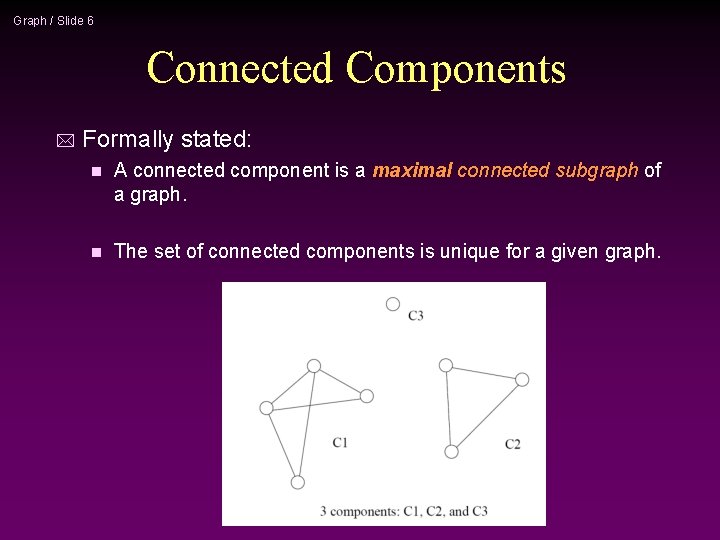 Graph / Slide 6

Connected Components

Formally stated:

A connected component is a maximal connected subgraph of a graph.

The set of connected components is unique for a given graph.

C3

C1

C2

3 components: C1, C2, and C3